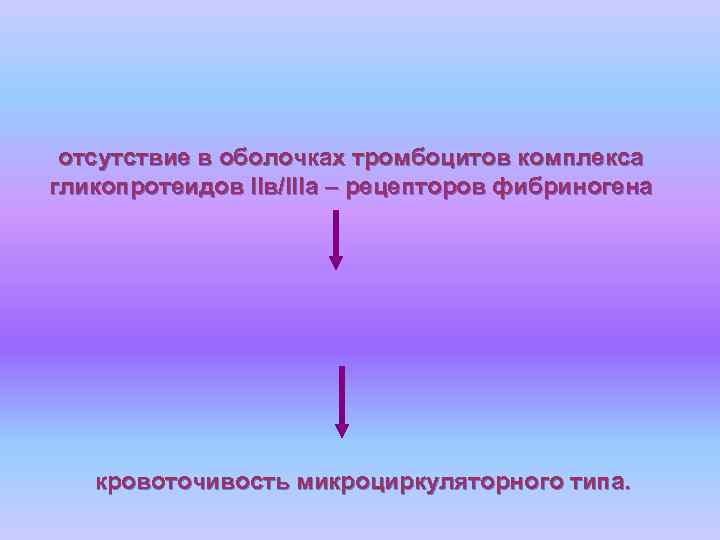 отсутствие в оболочках тромбоцитов комплекса гликопротеидов IIв/IIIа – рецепторов фибриногена

кровоточивость микроциркуляторного типа.